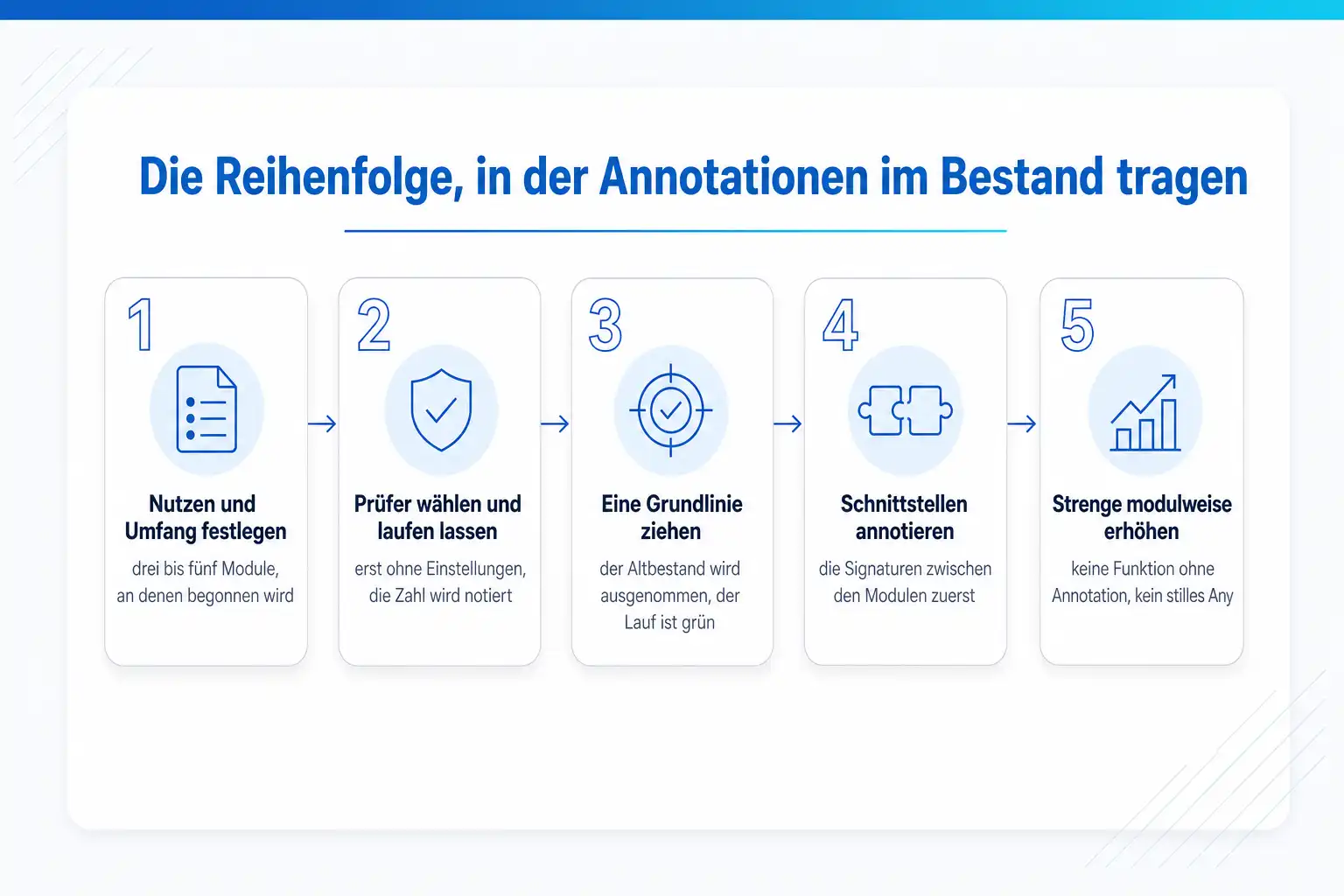 Die Reihenfolge, in der Annotationen im Bestand tragen

1
Nutzen und Umfang festlegen
drei bis fünf Module, an denen begonnen wird

2
Prüfer wählen und laufen lassen
erst ohne Einstellungen, die Zahl wird notiert

3
Eine Grundlinie ziehen
der Altbestand wird ausgenommen, der Lauf ist grün

4
Schnittstellen annotieren
die Signaturen zwischen den Modulen zuerst

5
Strenge modulweise erhöhen
keine Funktion ohne Annotation, kein stilles Any